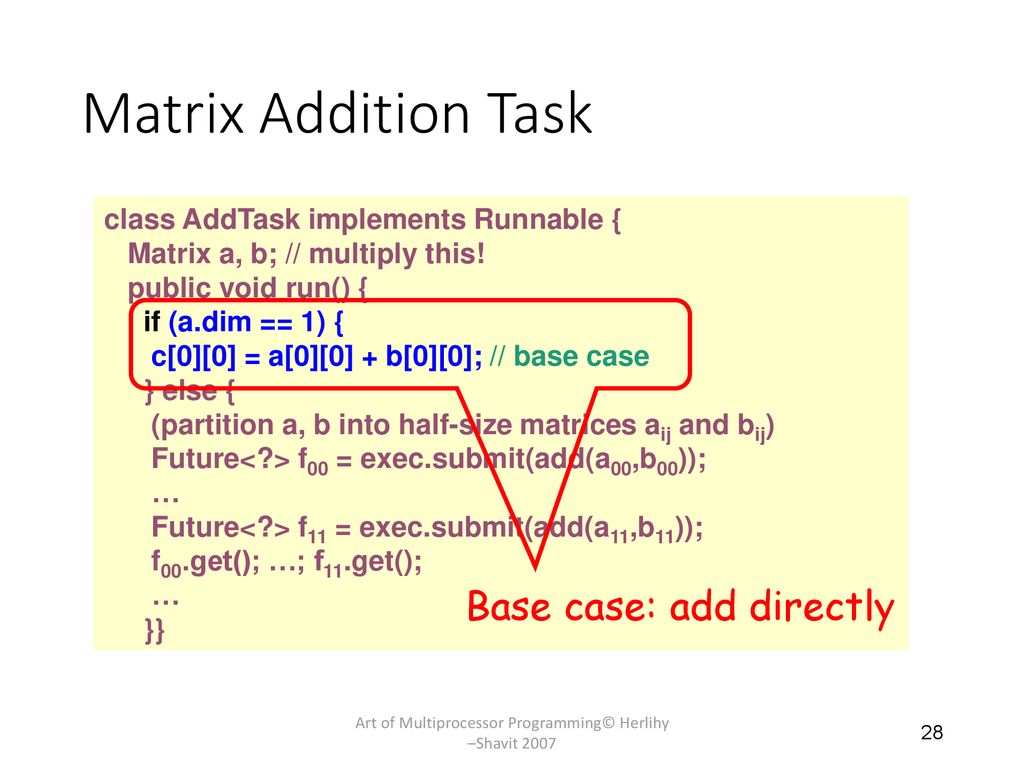 Matrix Addition Task

class AddTask implements Runnable {
Matrix a, b; // multiply this!
public void run() {
if (a.dim == 1) {
c[0][0] = a[0][0] + b[0][0]; // base case
} else {
(partition a, b into half-size matrices $a_{ij}$ and $b_{ij}$)
Future<?> $f_{00}$ = exec.submit(add($a_{00}$,$b_{00}$));
…
Future<?> $f_{11}$ = exec.submit(add($a_{11}$,$b_{11}$));
$f_{00}$.get(); …; $f_{11}$.get();
…
}}

Base case: add directly

Art of Multiprocessor Programming© Herlihy –Shavit 2007

28